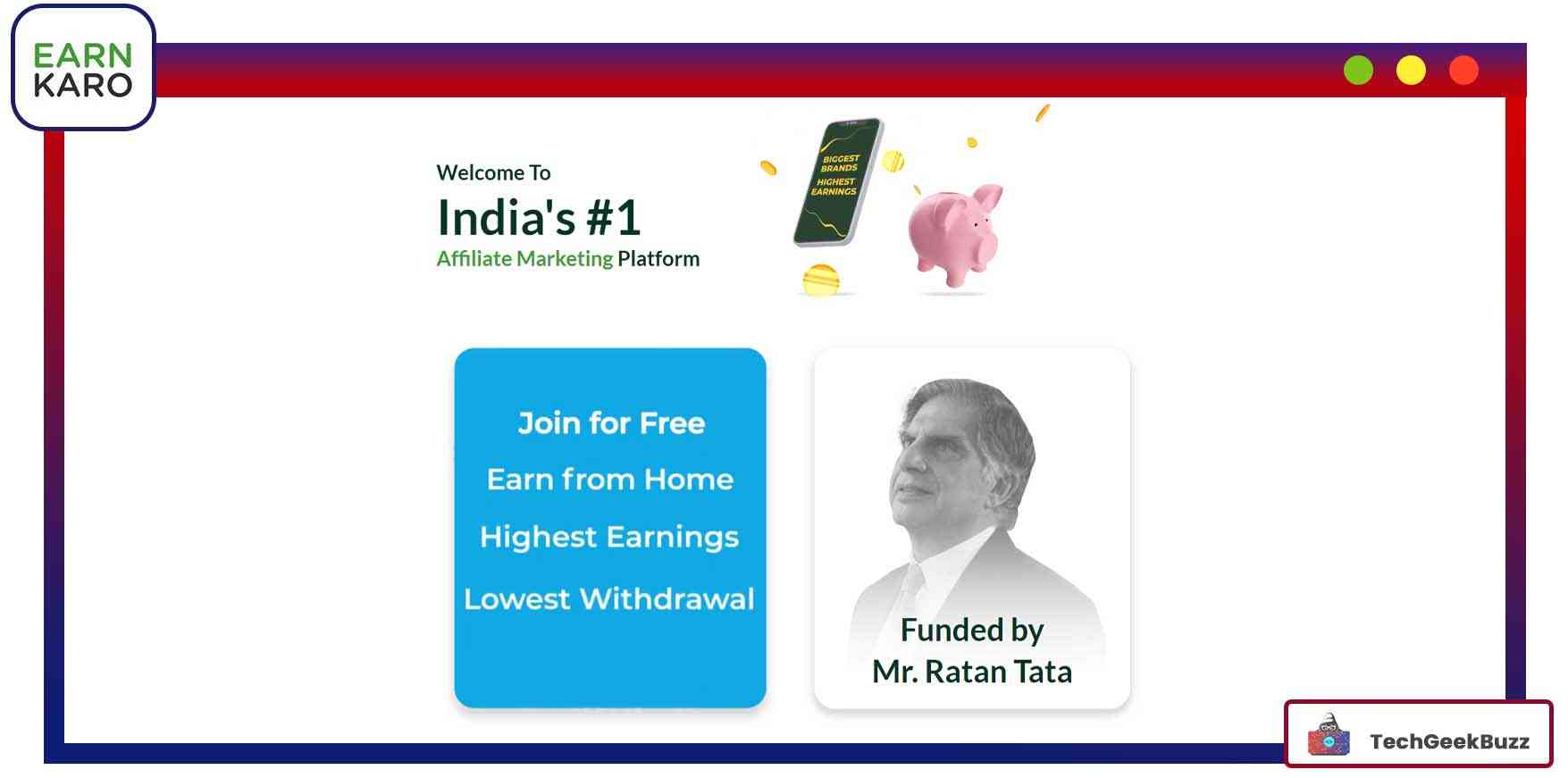 EARN
KARO

Welcome To
India's #1
Affiliate Marketing Platform

BIGGEST BRANDS
HIGHEST EARNINGS

Join for Free
Earn from Home
Highest Earnings
Lowest Withdrawal

Funded by
Mr. Ratan Tata

TechGeekBuzz